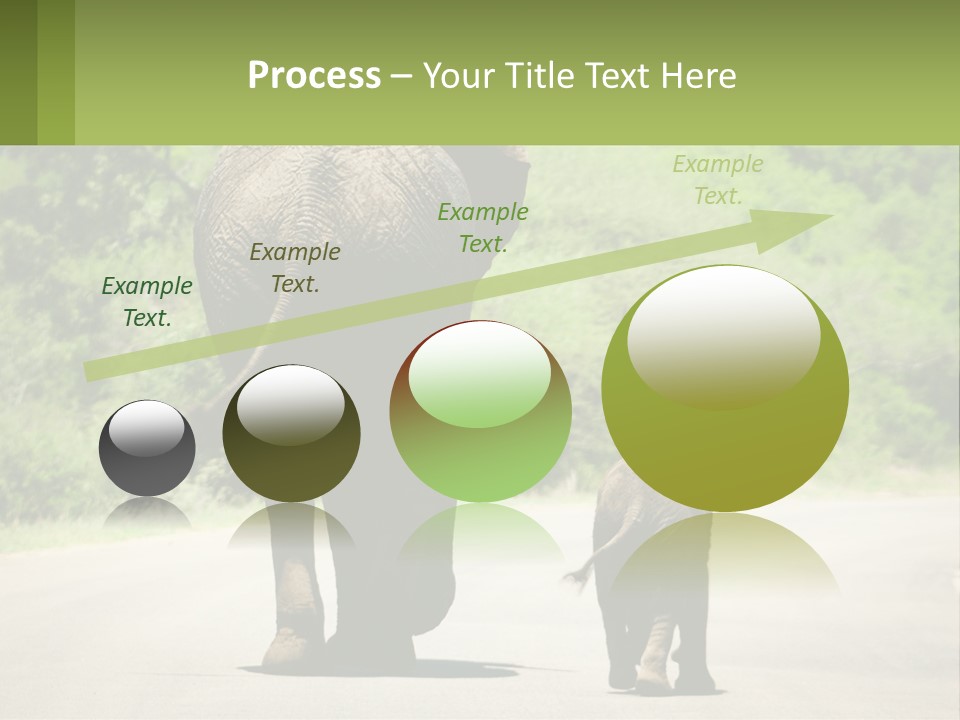 Process – Your Title Text Here

Example Text.

Example Text.

Example Text.

Example Text.